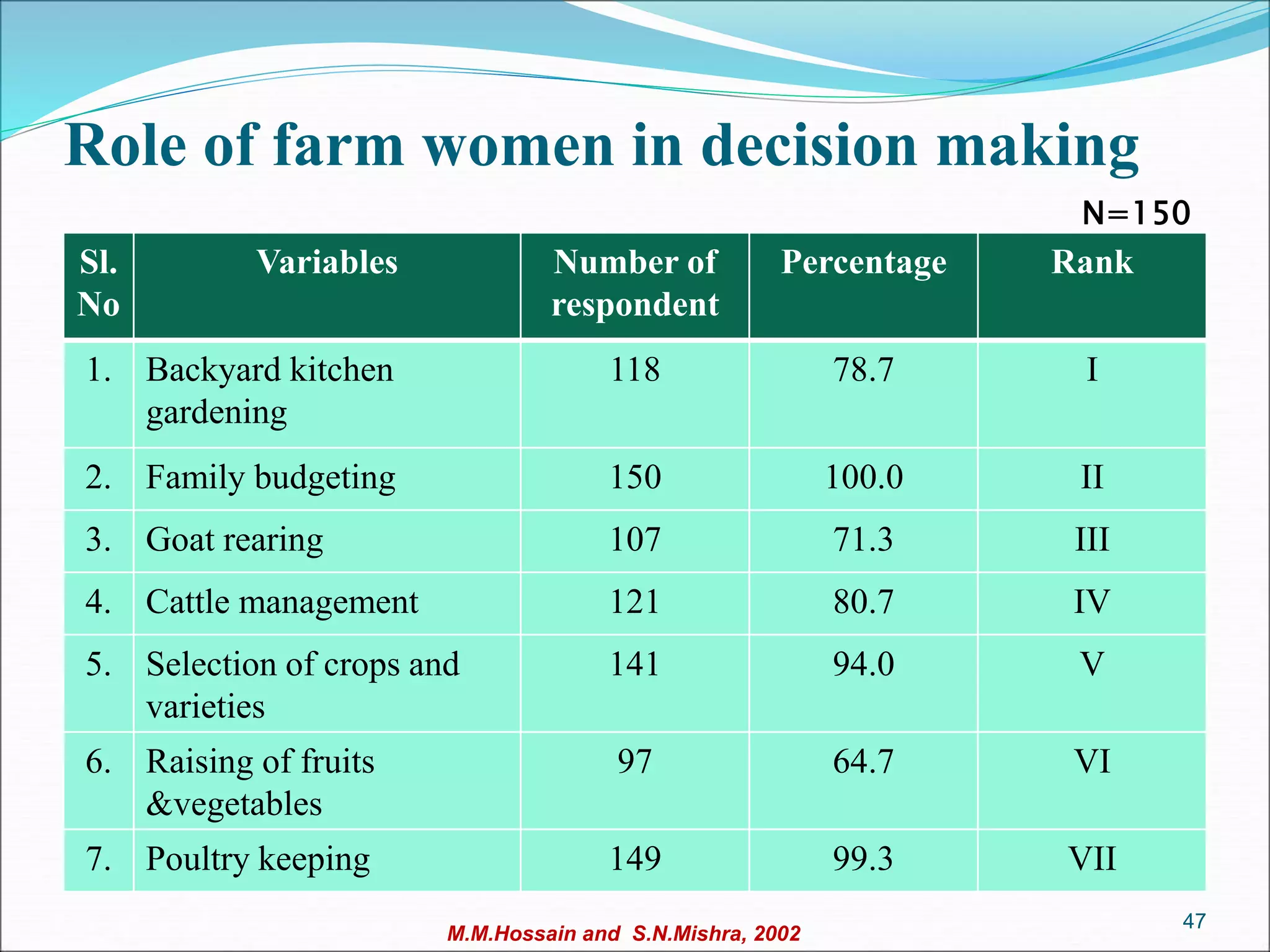 Role of farm women in decision making

N=150

| Sl. No | Variables | Number of respondent | Percentage | Rank |
|---|---|---|---|---|
| 1. | Backyard kitchen gardening | 118 | 78.7 | I |
| 2. | Family budgeting | 150 | 100.0 | II |
| 3. | Goat rearing | 107 | 71.3 | III |
| 4. | Cattle management | 121 | 80.7 | IV |
| 5. | Selection of crops and varieties | 141 | 94.0 | V |
| 6. | Raising of fruits &vegetables | 97 | 64.7 | VI |
| 7. | Poultry keeping | 149 | 99.3 | VII |

M.M.Hossain and S.N.Mishra, 2002

47